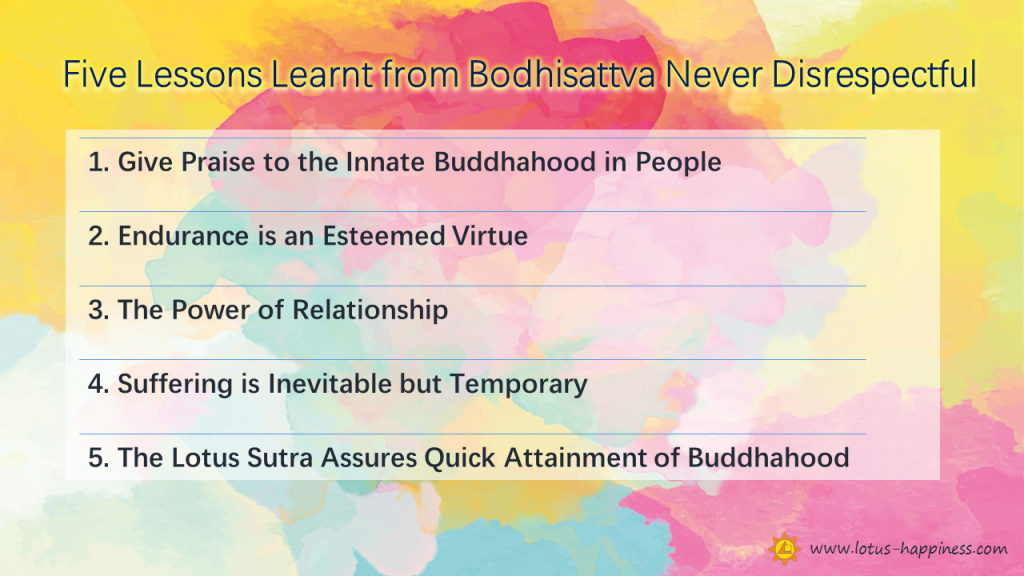 Five Lessons Learnt from Bodhisattva Never Disrespectful

1. Give Praise to the Innate Buddhahood in People

2. Endurance is an Esteemed Virtue

3. The Power of Relationship

4. Suffering is Inevitable but Temporary

5. The Lotus Sutra Assures Quick Attainment of Buddhahood

www.lotus-happiness.com